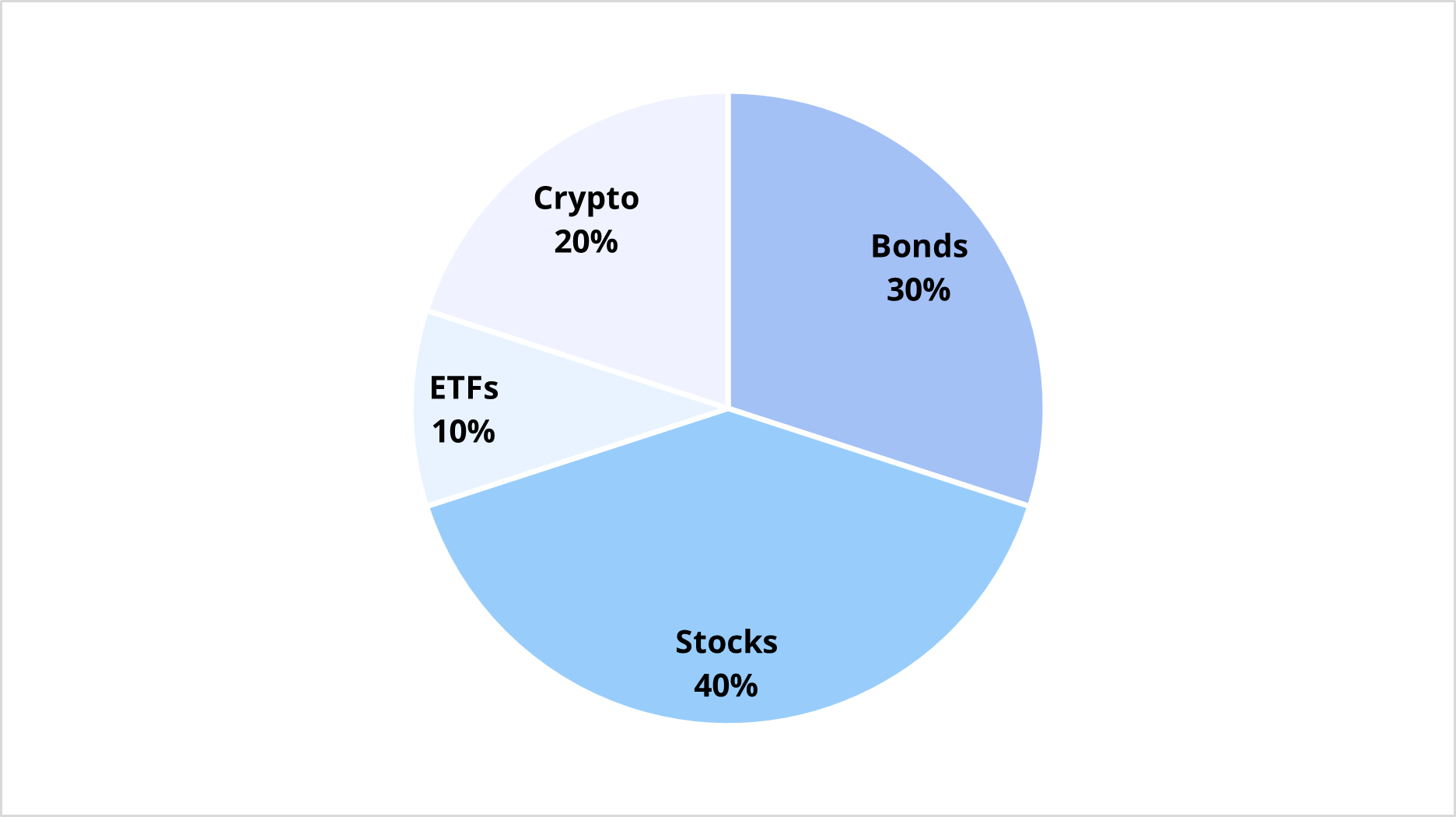 Crypto
20%

Bonds
30%

ETFs
10%

Stocks
40%